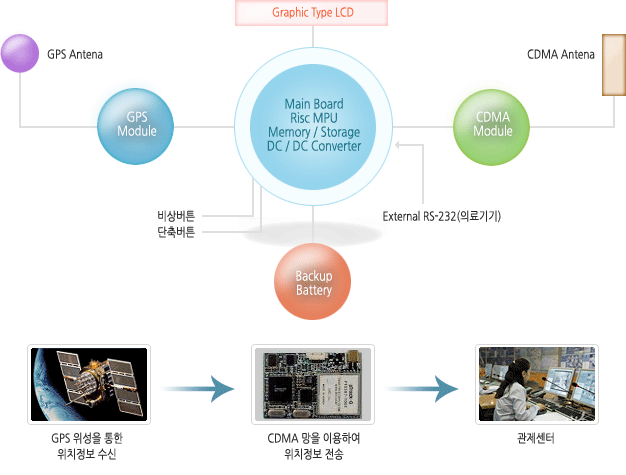 Graphic Type LCD

GPS Antena

CDMA Antena

GPS Module

Main Board
Risc MPU
Memory / Storage
DC / DC Converter

CDMA Module

비상버튼
단축버튼

External RS-232(의료기기)

Backup Battery

GPS 위성을 통한
위치정보 수신

CDMA 망을 이용하여
위치정보 전송

관제센터